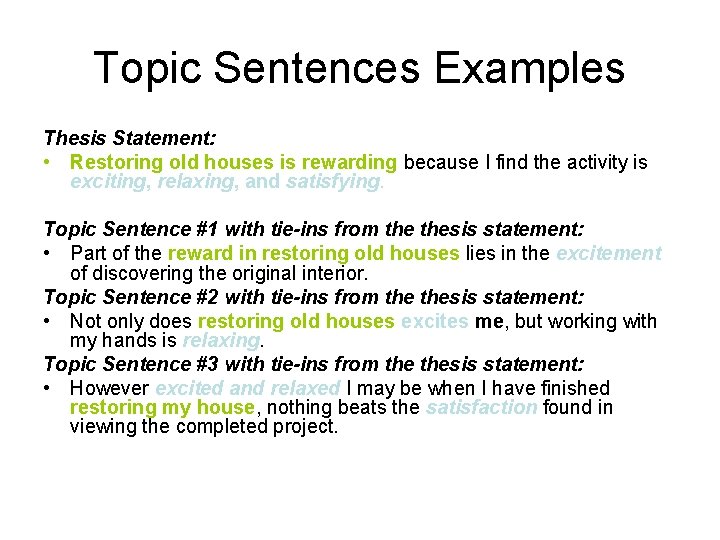 Topic Sentences Examples

Thesis Statement:

• Restoring old houses is rewarding because I find the activity is exciting, relaxing, and satisfying.

Topic Sentence #1 with tie-ins from the thesis statement:

• Part of the reward in restoring old houses lies in the excitement of discovering the original interior.

Topic Sentence #2 with tie-ins from the thesis statement:

• Not only does restoring old houses excites me, but working with my hands is relaxing.

Topic Sentence #3 with tie-ins from the thesis statement:

• However excited and relaxed I may be when I have finished restoring my house, nothing beats the satisfaction found in viewing the completed project.